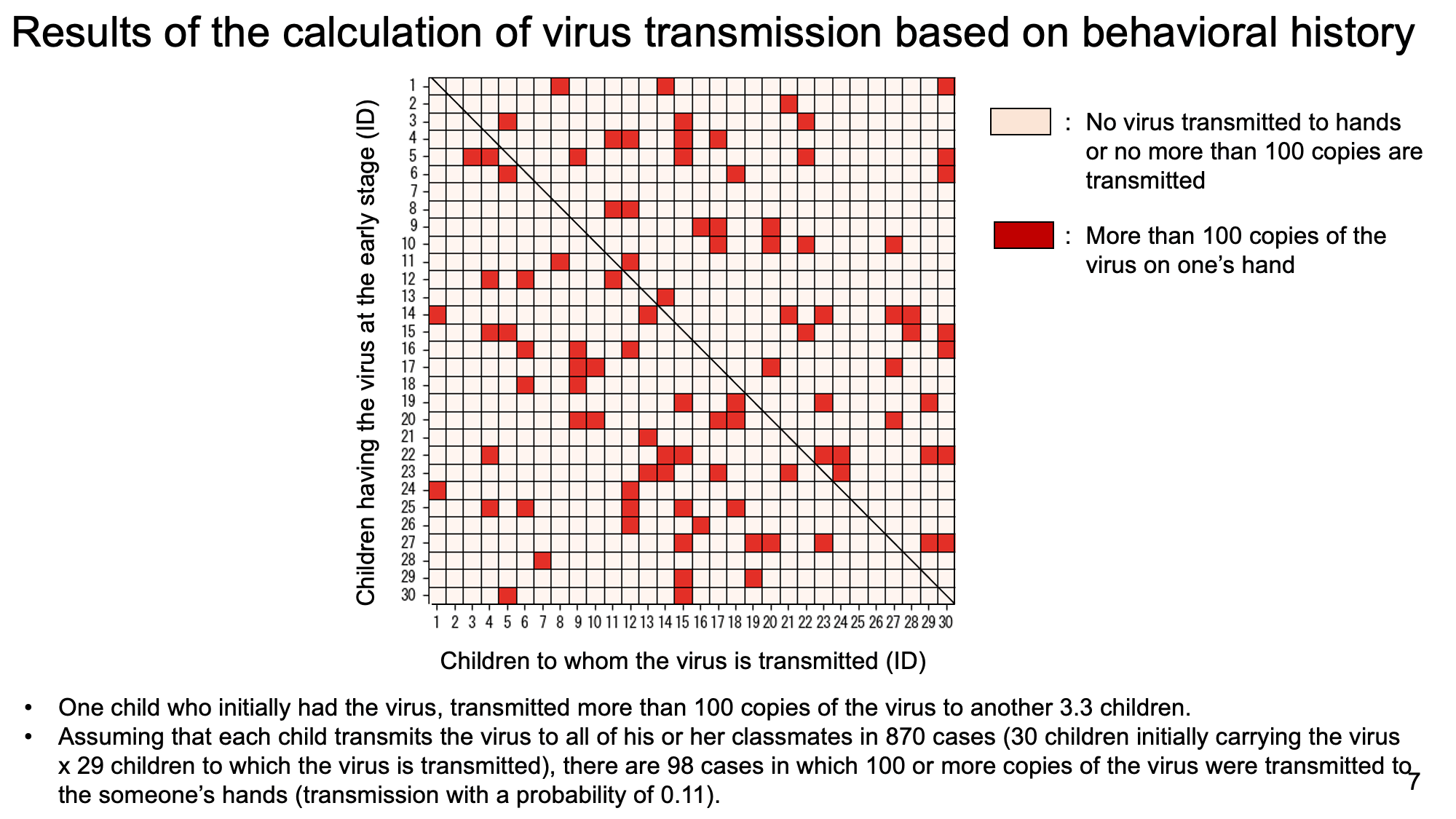 Results of the calculation of virus transmission based on behavioral history

Children having the virus at the early stage (ID)

1
2
3
4
5
6
7
8
9
10
11
12
13
14
15
16
17
18
19
20
21
22
23
24
25
26
27
28
29
30

1 2 3 4 5 6 7 8 9 10 11 12 13 14 15 16 17 18 19 20 21 22 23 24 25 26 27 28 29 30

Children to whom the virus is transmitted (ID)

: No virus transmitted to hands or no more than 100 copies are transmitted

: More than 100 copies of the virus on one's hand

• One child who initially had the virus, transmitted more than 100 copies of the virus to another 3.3 children.
• Assuming that each child transmits the virus to all of his or her classmates in 870 cases (30 children initially carrying the virus x 29 children to which the virus is transmitted), there are 98 cases in which 100 or more copies of the virus were transmitted to the someone's hands (transmission with a probability of 0.11).

7